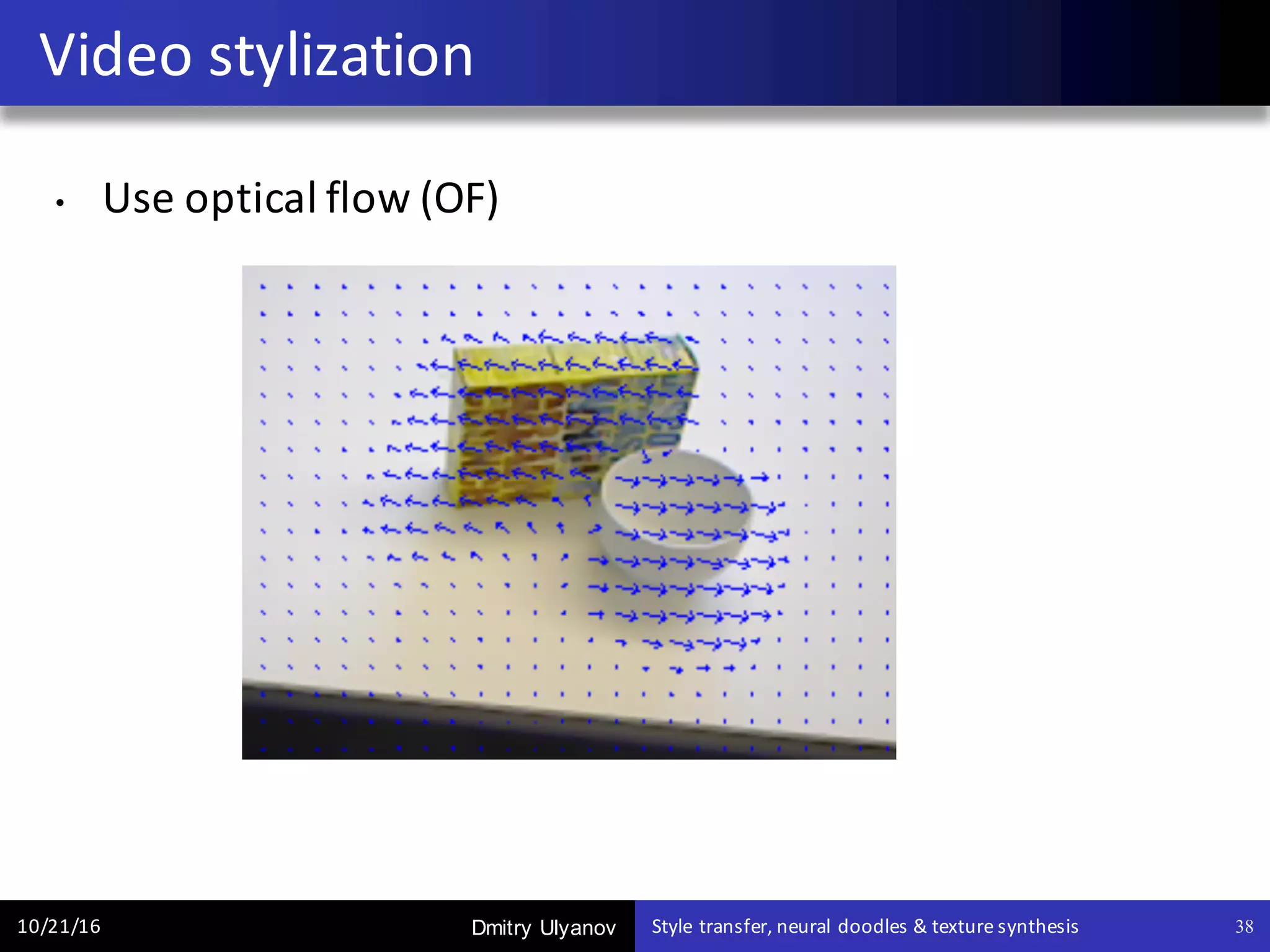 Video stylization

• Use optical flow (OF)

10/21/16

Dmitry Ulyanov

Style transfer, neural doodles & texture synthesis

38